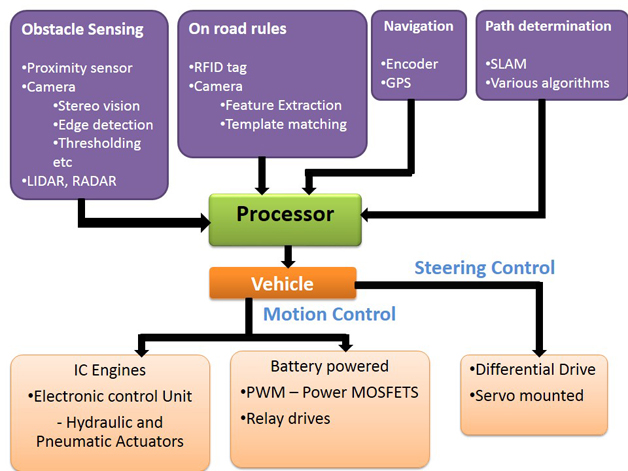 Obstacle Sensing
•Proximity sensor
•Camera
•Stereo vision
•Edge detection
•Thresholding etc
•LIDAR, RADAR

On road rules
•RFID tag
•Camera
•Feature Extraction
•Template matching

Navigation
•Encoder
•GPS

Path determination
•SLAM
•Various algorithms

Processor

Vehicle

Steering Control

Motion Control

IC Engines
•Electronic control Unit
- Hydraulic and Pneumatic Actuators

Battery powered
•PWM – Power MOSFETS
•Relay drives

•Differential Drive
•Servo mounted